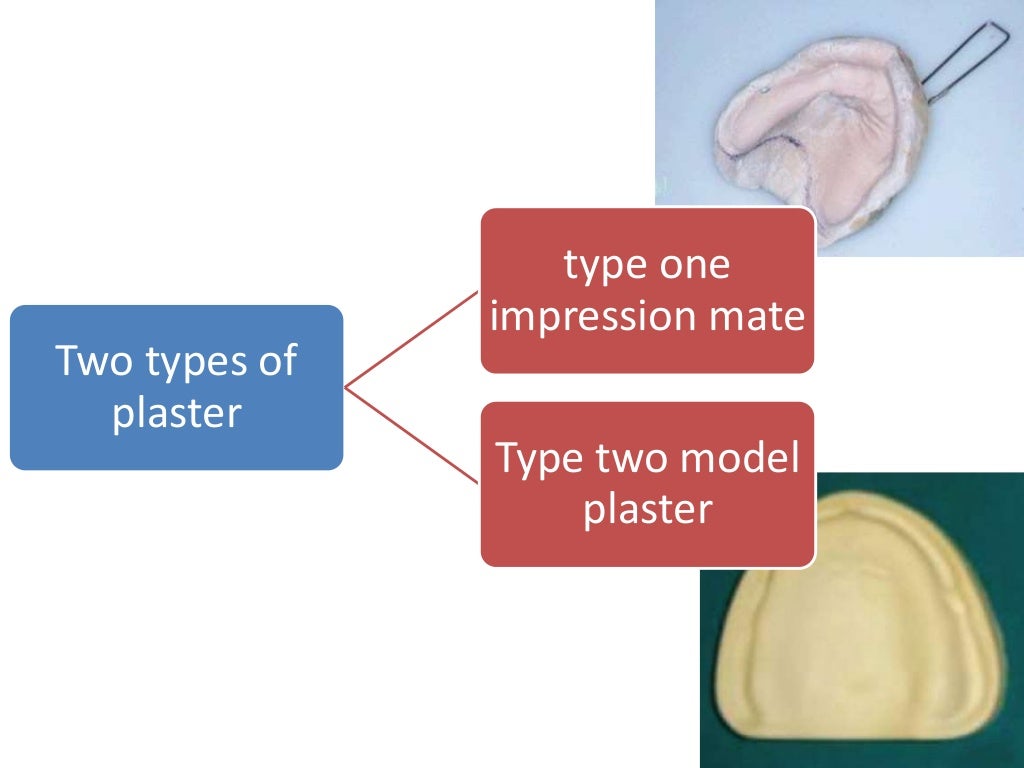 Two types of plaster

type one impression mate

Type two model plaster